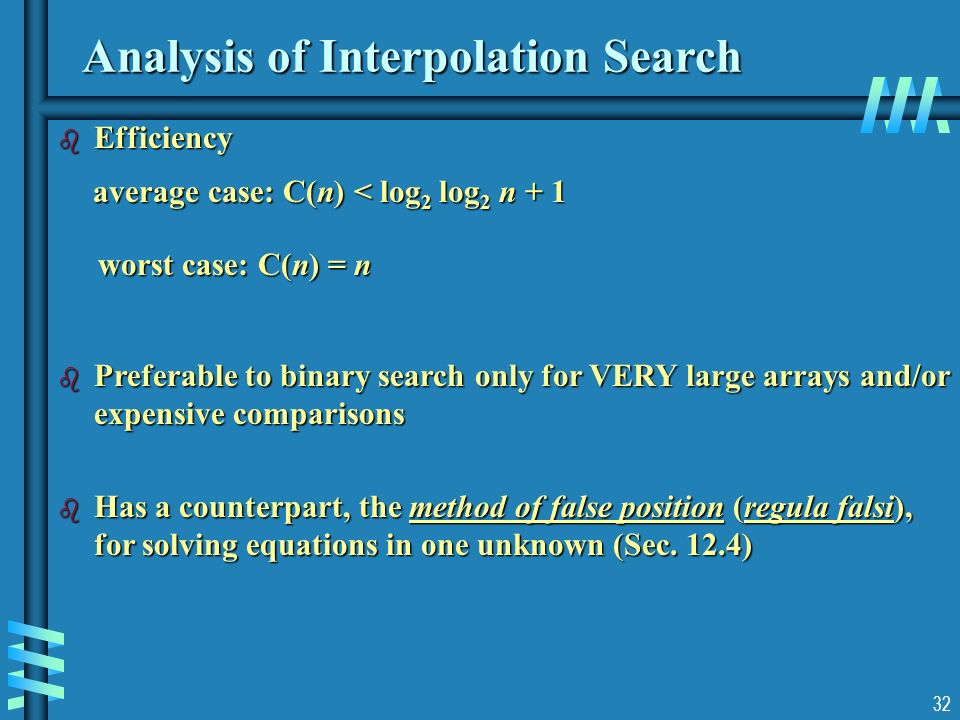 Analysis of Interpolation Search

Efficiency

average case: $C(n) < \log_2 \log_2 n + 1$

worst case: $C(n) = n$

Preferable to binary search only for VERY large arrays and/or expensive comparisons

Has a counterpart, the method of false position (regula falsi), for solving equations in one unknown (Sec. 12.4)

32